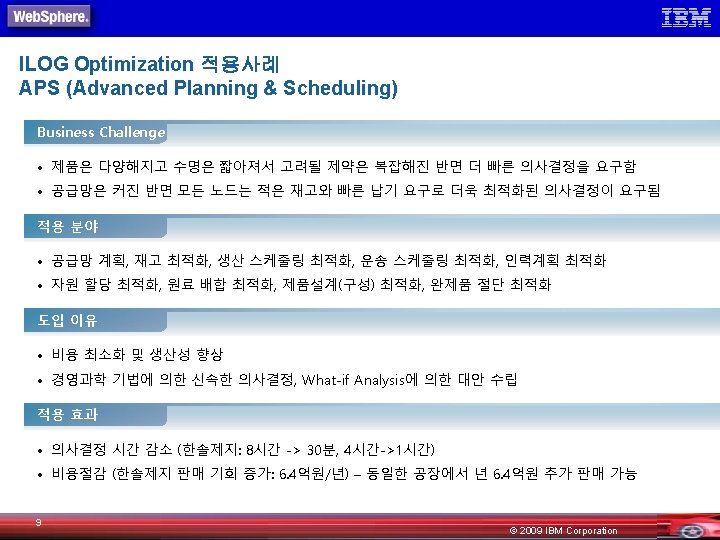 WebSphere.

IBM

ILOG Optimization 적용사례
APS (Advanced Planning & Scheduling)

Business Challenge

• 제품은 다양해지고 수명은 짧아져서 고려될 제약은 복잡해진 반면 더 빠른 의사결정을 요구함
• 공급망은 커진 반면 모든 노드는 적은 재고와 빠른 납기 요구로 더욱 최적화된 의사결정이 요구됨

적용 분야

• 공급망 계획, 재고 최적화, 생산 스케줄링 최적화, 운송 스케줄링 최적화, 인력계획 최적화
• 자원 할당 최적화, 원료 배합 최적화, 제품설계(구성) 최적화, 완제품 절단 최적화

도입 이유

• 비용 최소화 및 생산성 향상
• 경영과학 기법에 의한 신속한 의사결정, What-if Analysis에 의한 대안 수립

적용 효과

• 의사결정 시간 감소 (한솔제지: 8시간 -> 30분, 4시간->1시간)
• 비용절감 (한솔제지 판매 기회 증가: 6.4억원/년) – 동일한 공장에서 년 6.4억원 추가 판매 가능

9

© 2009 IBM Corporation